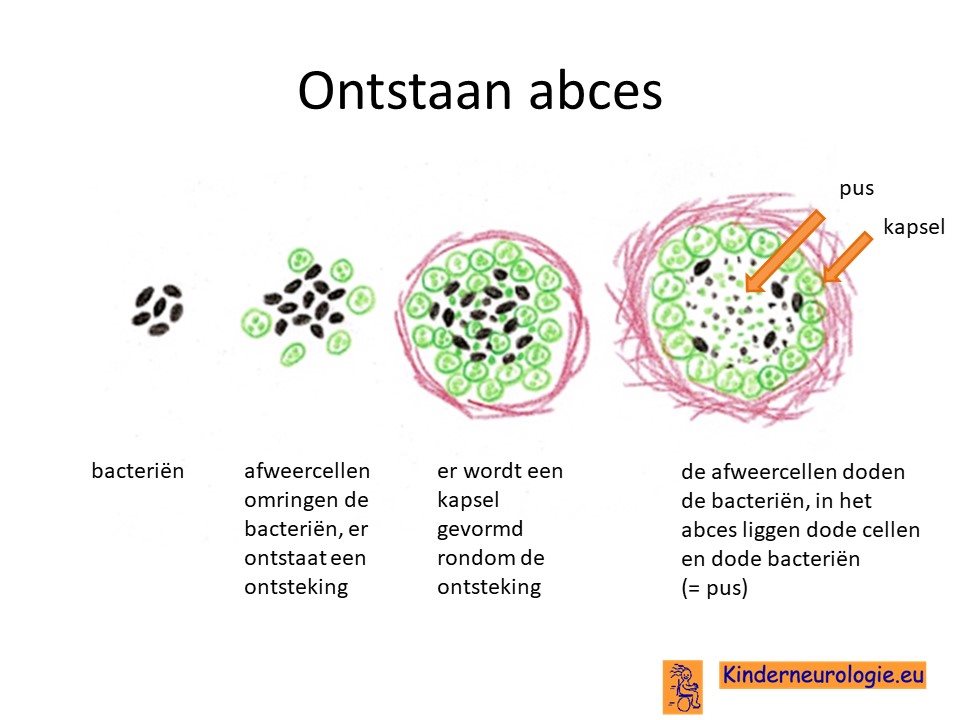 Ontstaan abces

pus

kapsel

bacteriën

afweercellen omringen de bacteriën, er ontstaat een ontsteking

er wordt een kapsel gevormd rondom de ontsteking

de afweercellen doden de bacteriën, in het abces liggen dode cellen en dode bacteriën (= pus)

Kinderneurologie.eu